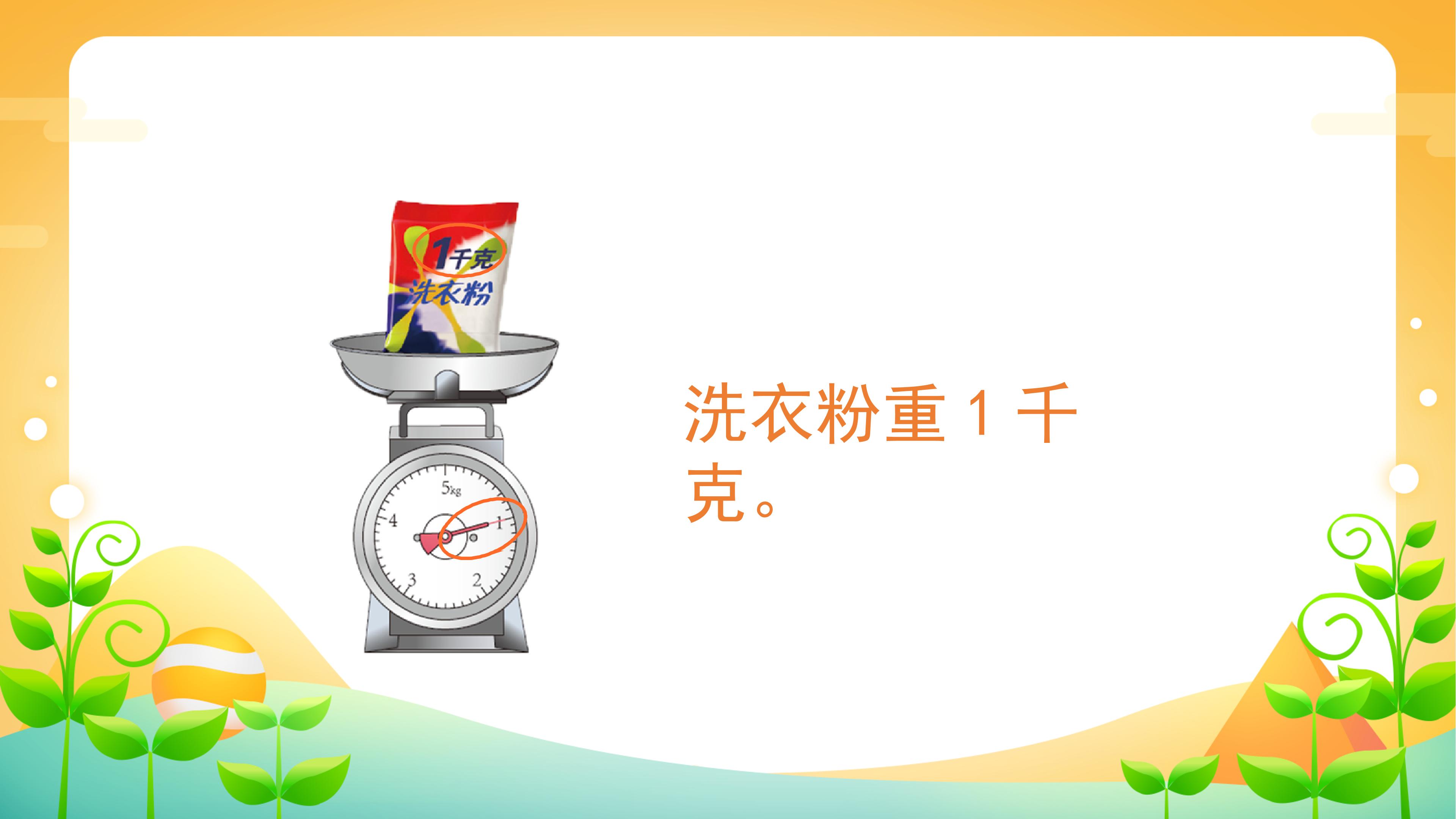 1千克
洗衣粉

5kg
4
1
3
2

洗衣粉重 1 千克。